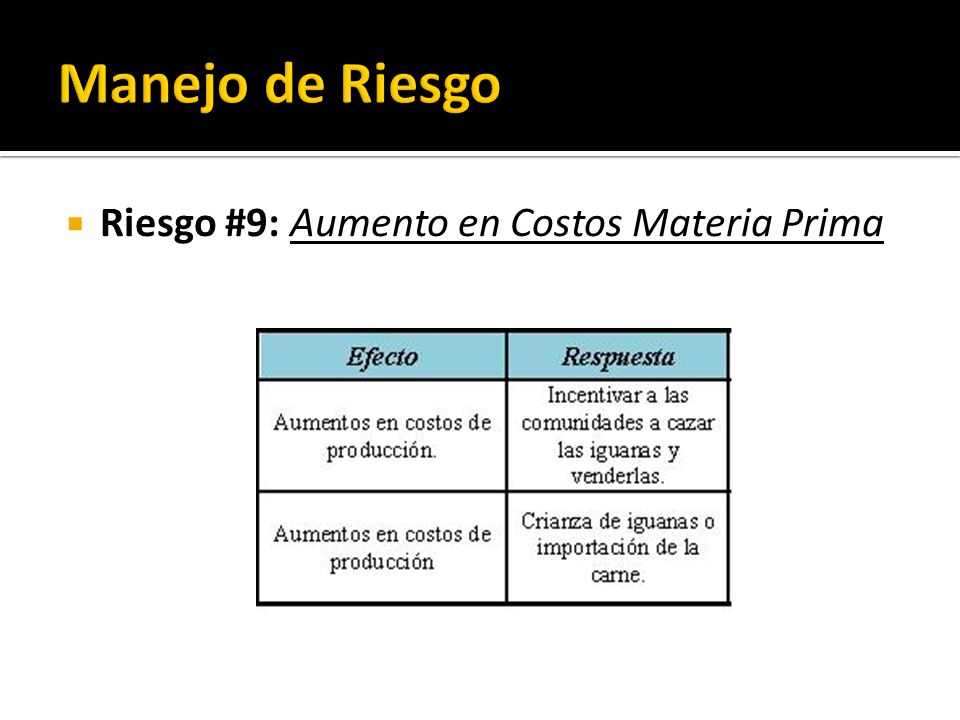 Manejo de Riesgo

Riesgo #9: Aumento en Costos Materia Prima

| Efecto | Respuesta |
|---|---|
| Aumentos en costos de producción. | Incentivar a las comunidades a cazar las iguanas y venderlas. |
| Aumentos en costos de producción | Crianza de iguanas o importación de la carne. |